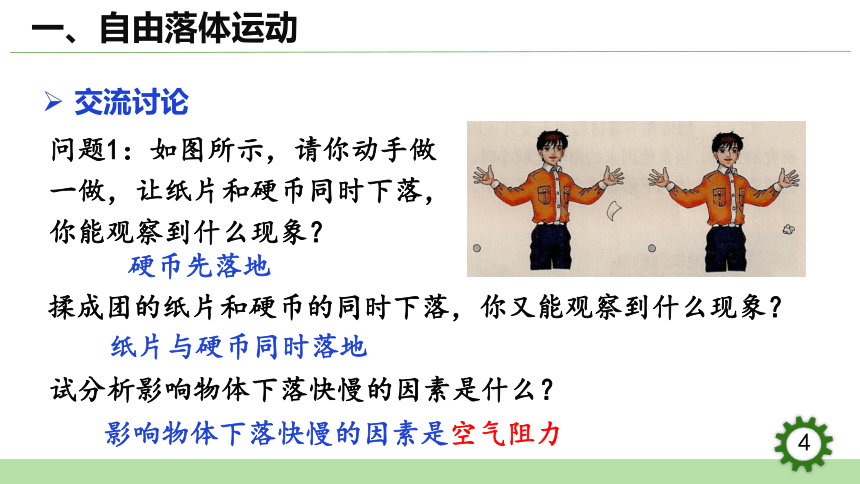 一、自由落体运动

➢ 交流讨论

问题1：如图所示，请你动手做一做，让纸片和硬币同时下落，你能观察到什么现象？

硬币先落地

揉成团的纸片和硬币的同时下落，你又能观察到什么现象？

纸片与硬币同时落地

试分析影响物体下落快慢的因素是什么？

影响物体下落快慢的因素是空气阻力

4